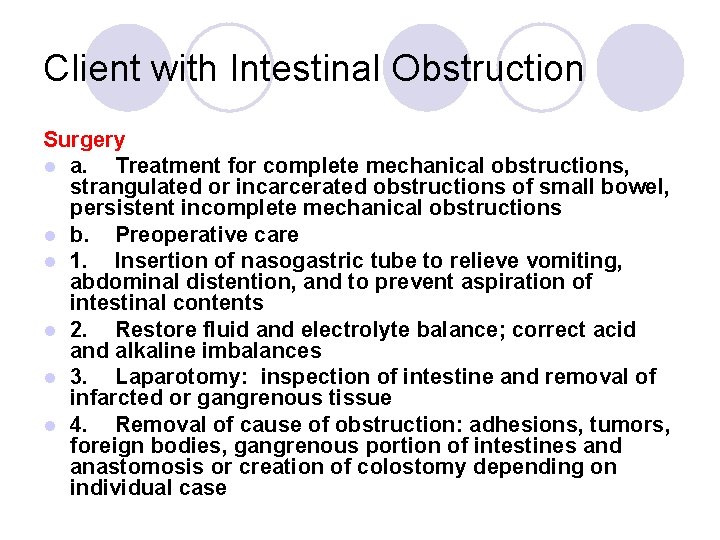 Client with Intestinal Obstruction

Surgery

- a. Treatment for complete mechanical obstructions, strangulated or incarcerated obstructions of small bowel, persistent incomplete mechanical obstructions
- b. Preoperative care
- 1. Insertion of nasogastric tube to relieve vomiting, abdominal distention, and to prevent aspiration of intestinal contents
- 2. Restore fluid and electrolyte balance; correct acid and alkaline imbalances
- 3. Laparotomy: inspection of intestine and removal of infarcted or gangrenous tissue
- 4. Removal of cause of obstruction: adhesions, tumors, foreign bodies, gangrenous portion of intestines and anastomosis or creation of colostomy depending on individual case